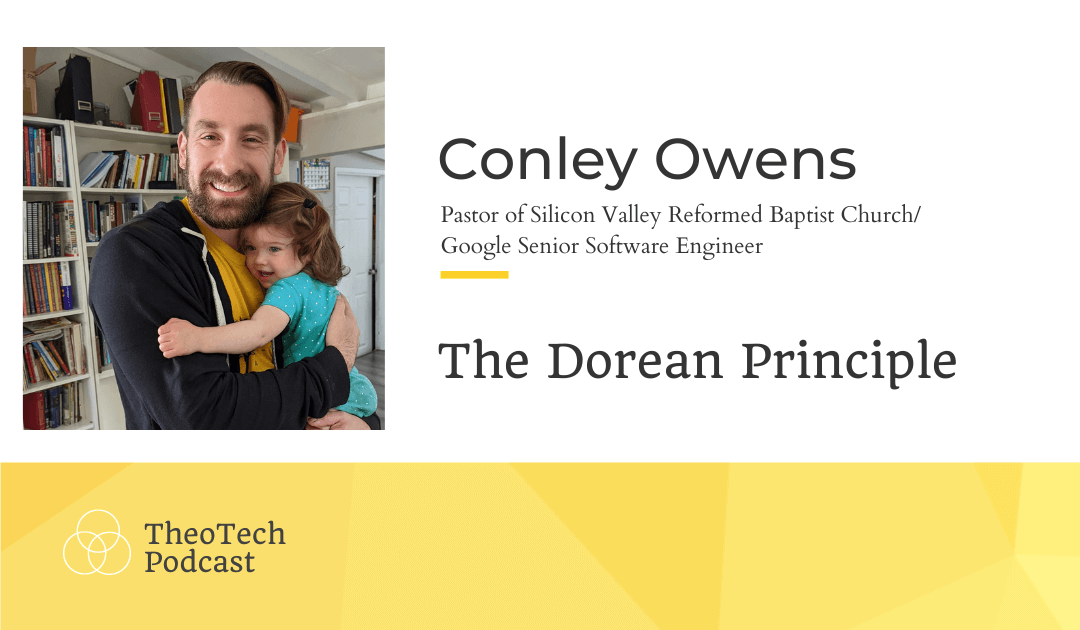 Conley Owens

Pastor of Silicon Valley Reformed Baptist Church/
Google Senior Software Engineer

The Dorean Principle

TheoTech
Podcast